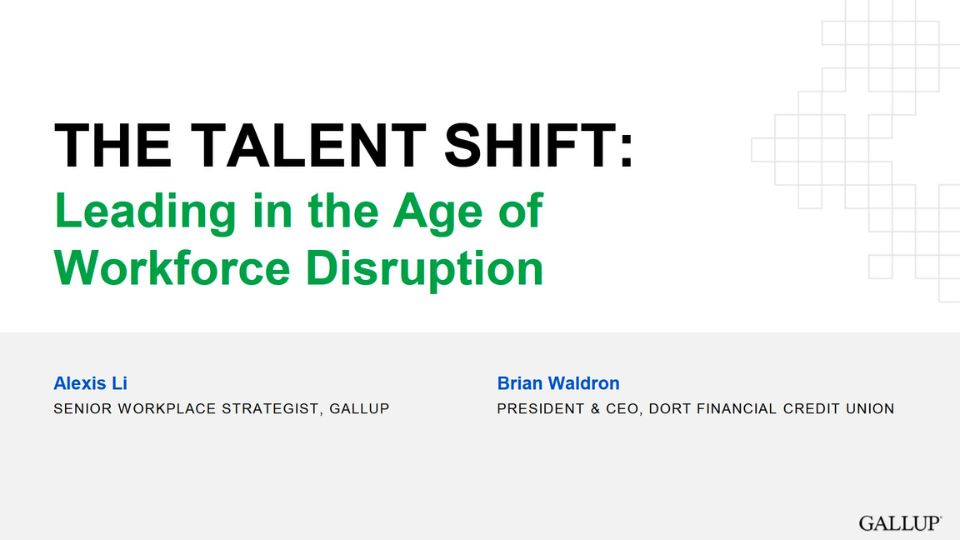 THE TALENT SHIFT:
Leading in the Age of Workforce Disruption

Alexis Li
SENIOR WORKPLACE STRATEGIST, GALLUP

Brian Waldron
PRESIDENT & CEO, DORT FINANCIAL CREDIT UNION

GALLUP